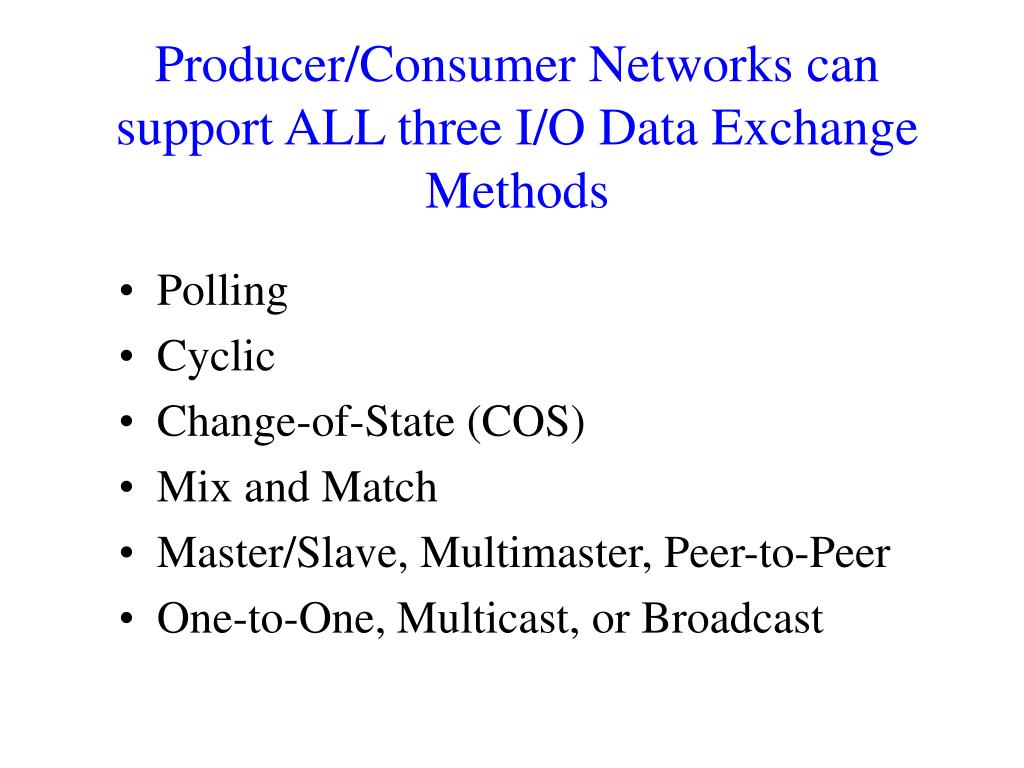 Producer/Consumer Networks can support ALL three I/O Data Exchange Methods

• Polling
• Cyclic
• Change-of-State (COS)
• Mix and Match
• Master/Slave, Multimaster, Peer-to-Peer
• One-to-One, Multicast, or Broadcast